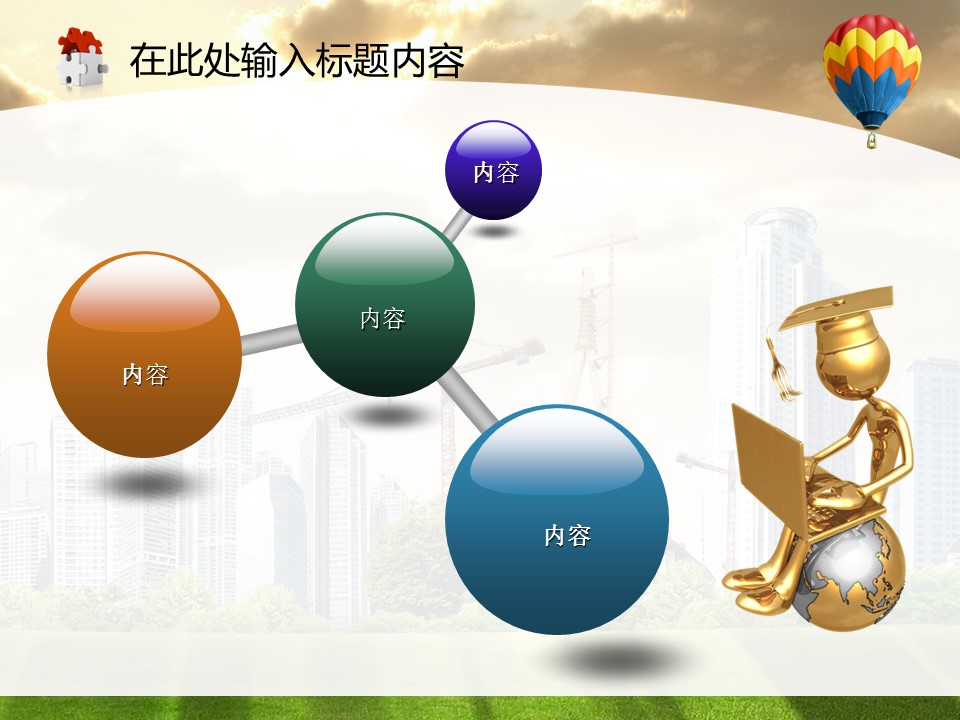 在此处输入标题内容

内容

内容

内容

内容